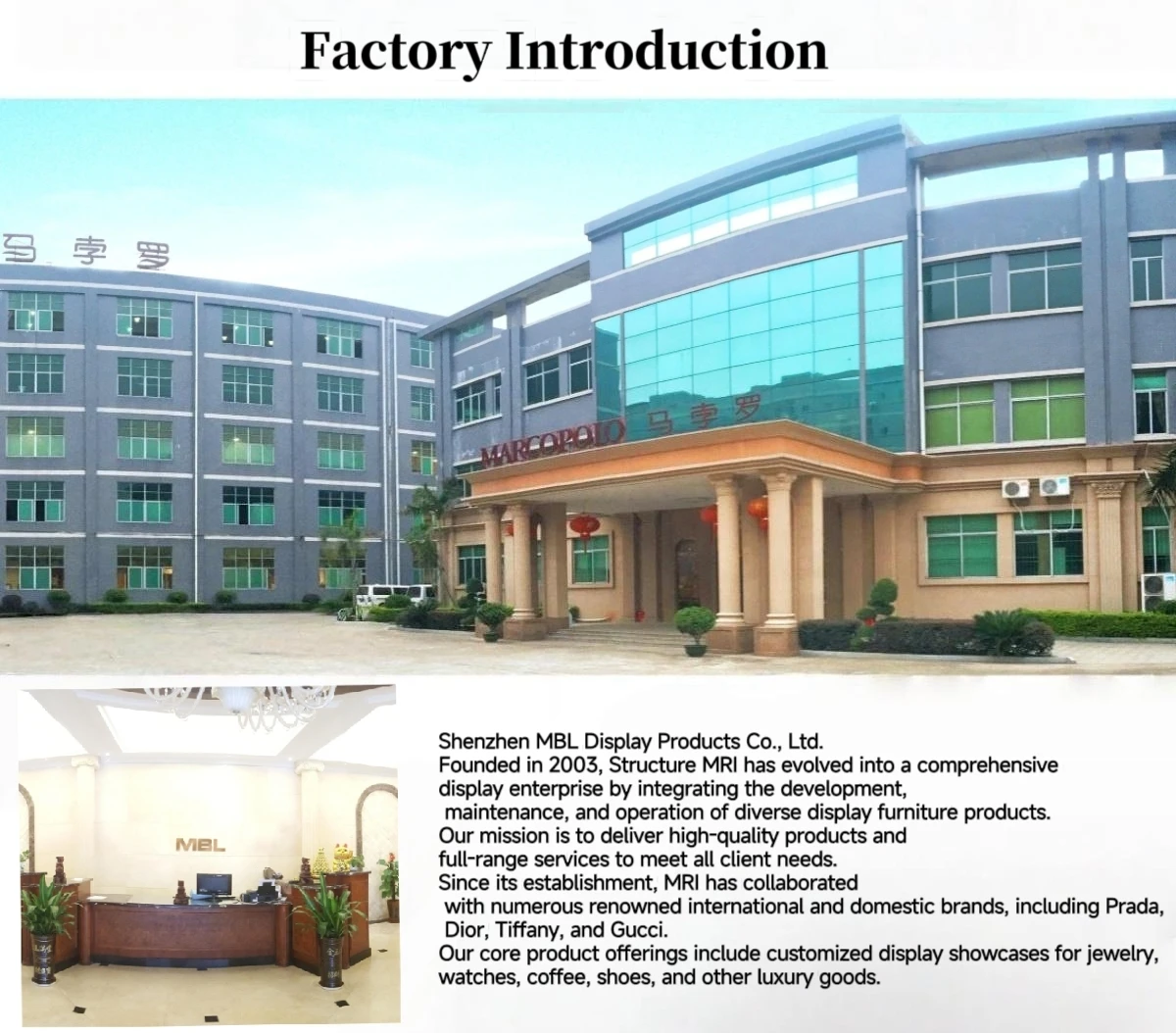 Factory Introduction

马孛罗

MARCOPOLO 马孛罗

MBL

Shenzhen MBL Display Products Co., Ltd.
Founded in 2003, Structure MRI has evolved into a comprehensive display enterprise by integrating the development, maintenance, and operation of diverse display furniture products.
Our mission is to deliver high-quality products and full-range services to meet all client needs.
Since its establishment, MRI has collaborated with numerous renowned international and domestic brands, including Prada, Dior, Tiffany, and Gucci.
Our core product offerings include customized display showcases for jewelry, watches, coffee, shoes, and other luxury goods.